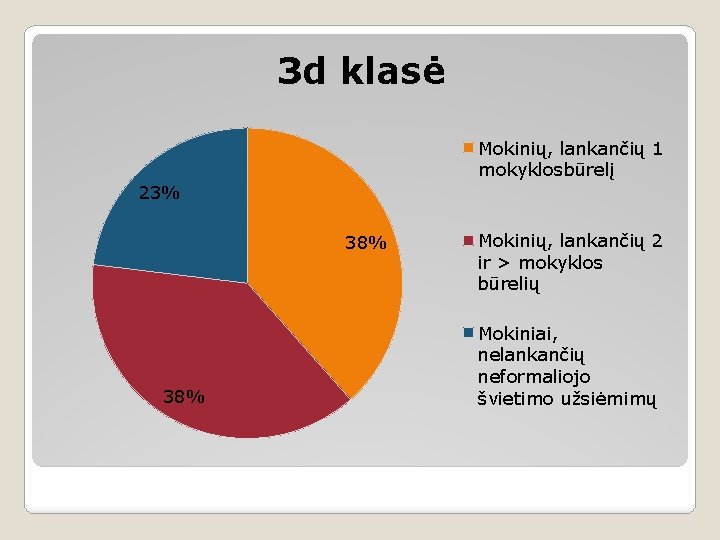 3d klasė

23%

38%

38%

Mokinių, lankančių 1 mokyklosbūrelį

Mokinių, lankančių 2 ir > mokyklos būrelių

Mokiniai, nelankančių neformaliojo švietimo užsiėmimų